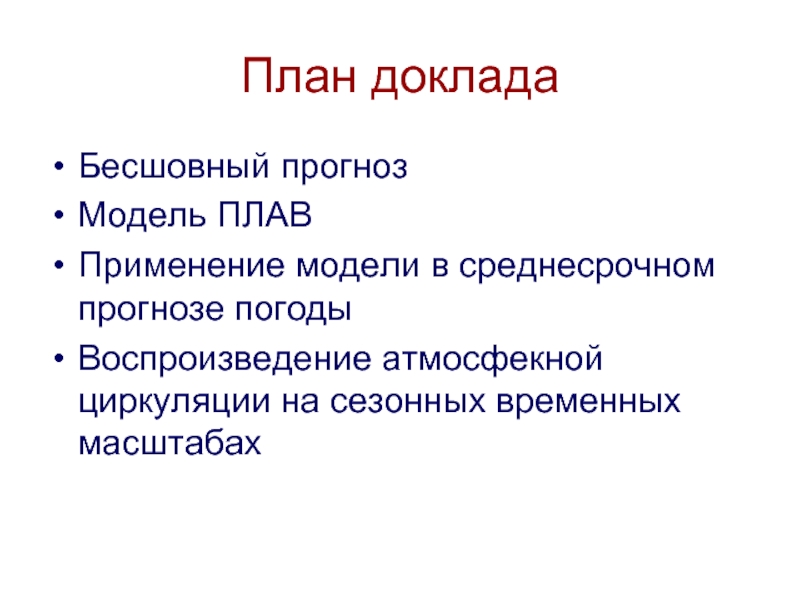 План доклада

• Бесшовный прогноз
• Модель ПЛАВ
• Применение модели в среднесрочном прогнозе погоды
• Воспроизведение атмосфекной циркуляции на сезонных временных масштабах